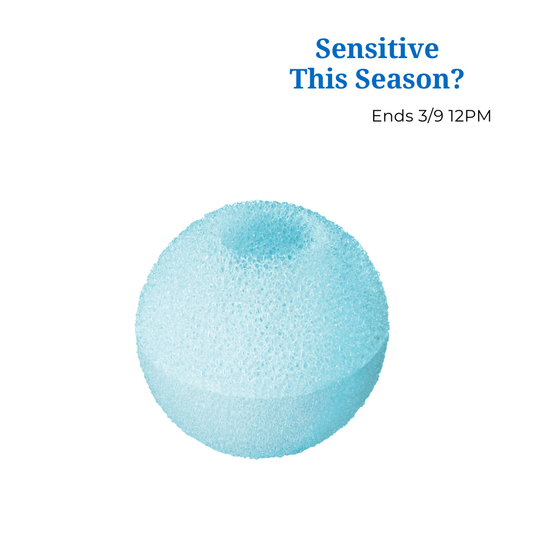 Sensitive
This Season?

Ends 3/9 12PM